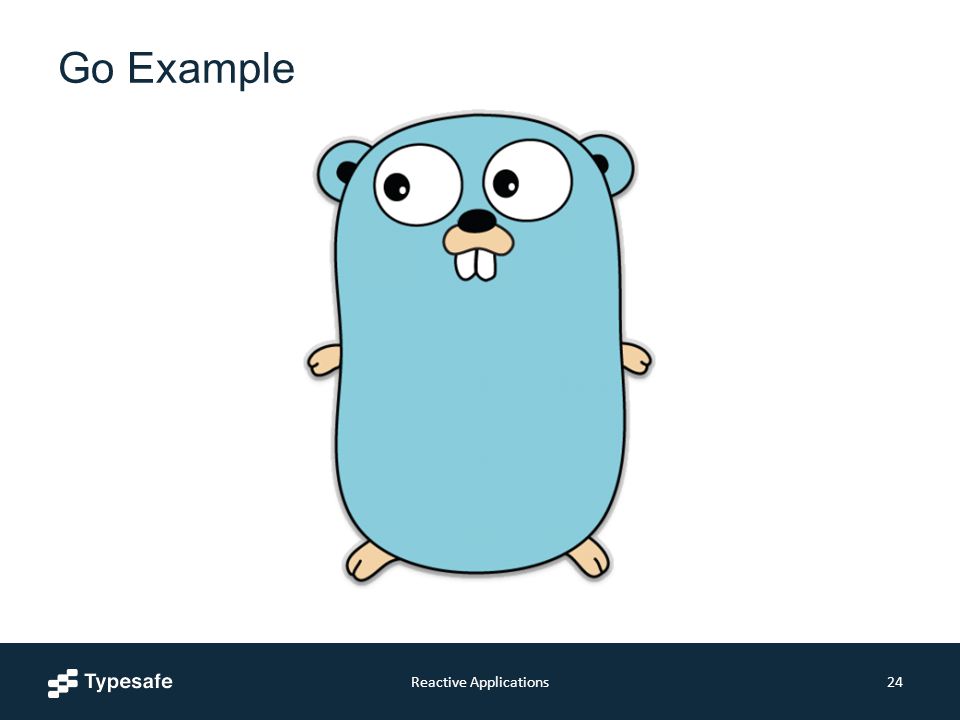 Go Example

Typesafe

Reactive Applications

24